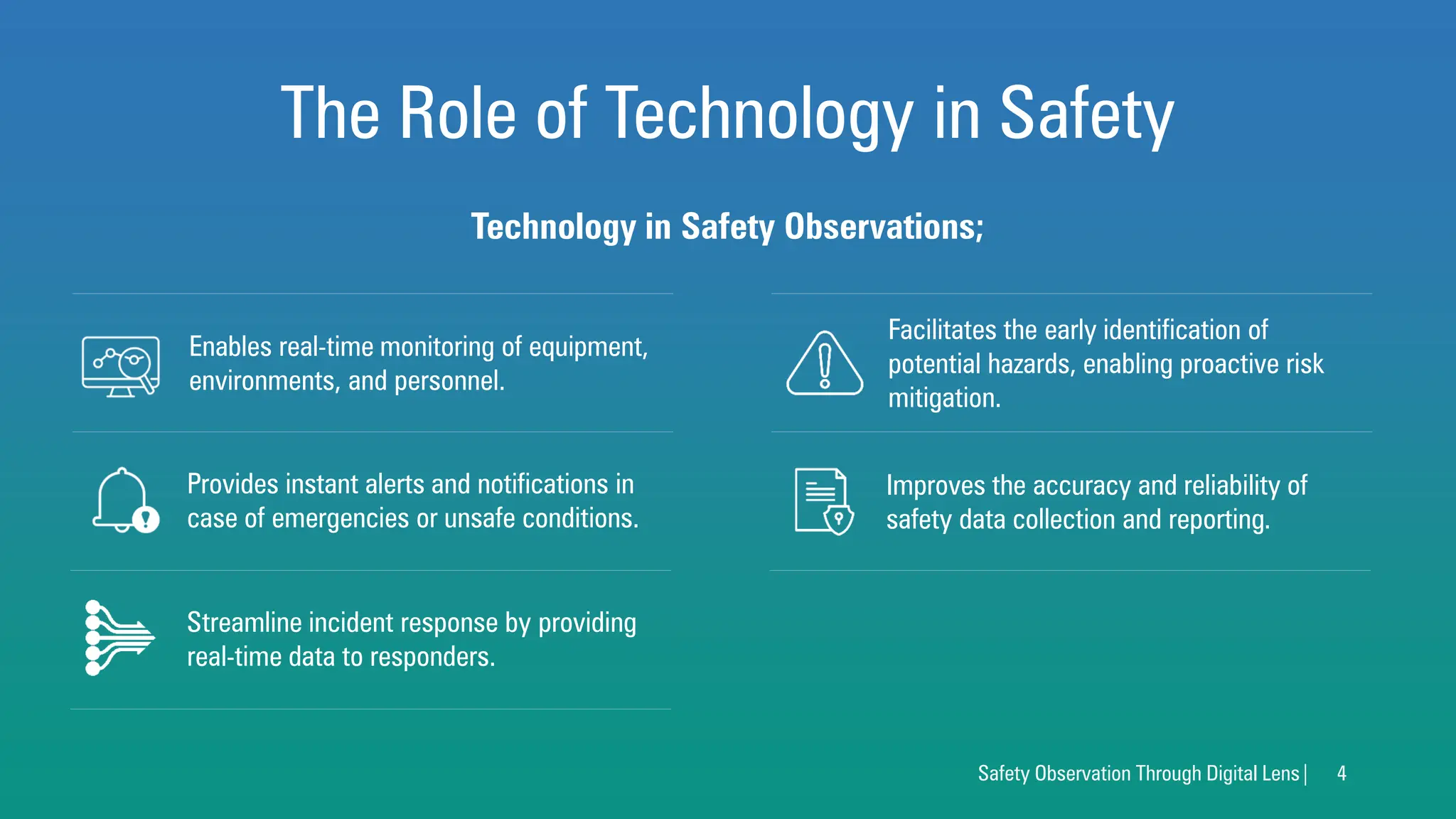 The Role of Technology in Safety

Technology in Safety Observations;

Enables real-time monitoring of equipment, environments, and personnel.

Provides instant alerts and notifications in case of emergencies or unsafe conditions.

Streamline incident response by providing real-time data to responders.

Facilitates the early identification of potential hazards, enabling proactive risk mitigation.

Improves the accuracy and reliability of safety data collection and reporting.

Safety Observation Through Digital Lens | 4